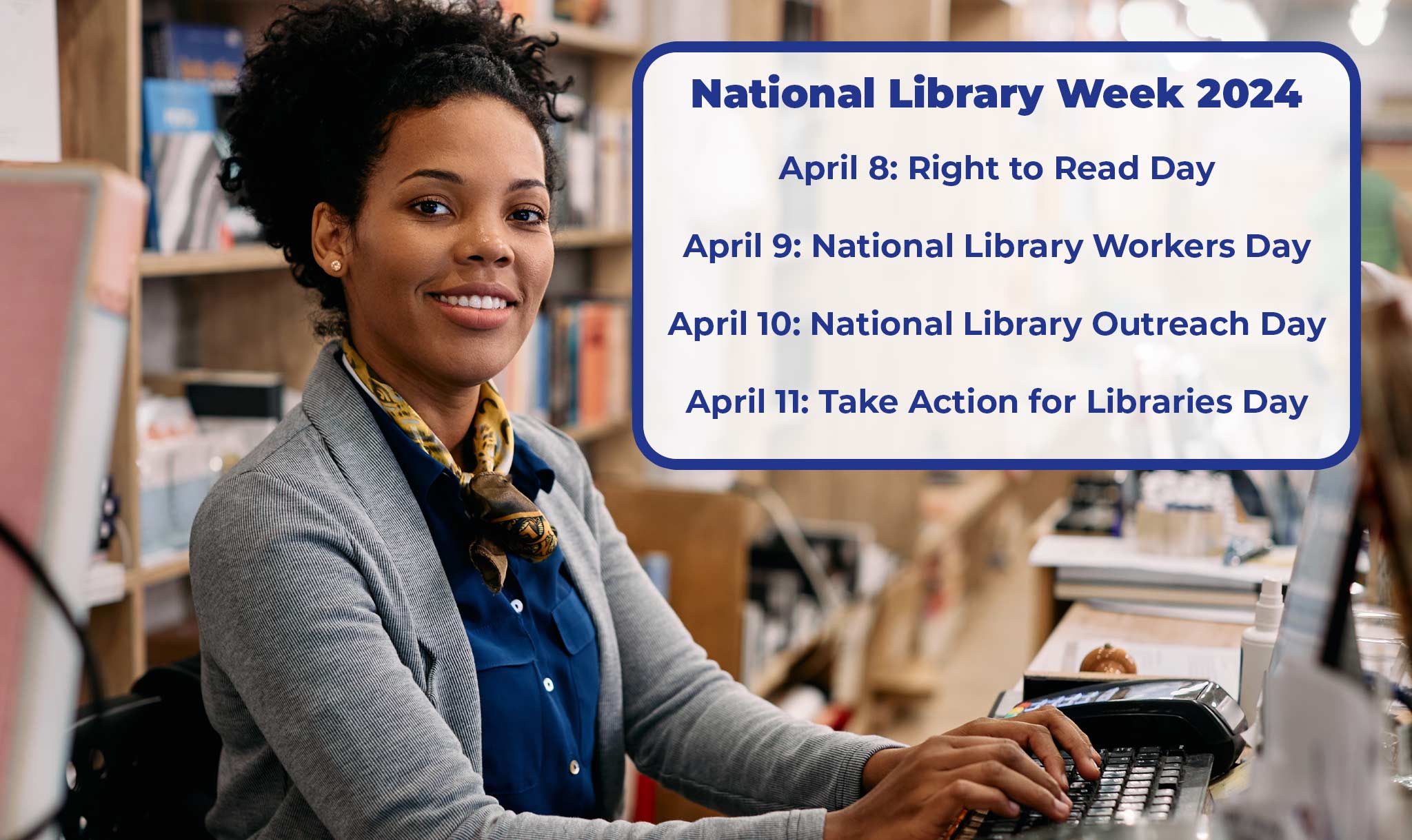 National Library Week 2024

April 8: Right to Read Day

April 9: National Library Workers Day

April 10: National Library Outreach Day

April 11: Take Action for Libraries Day